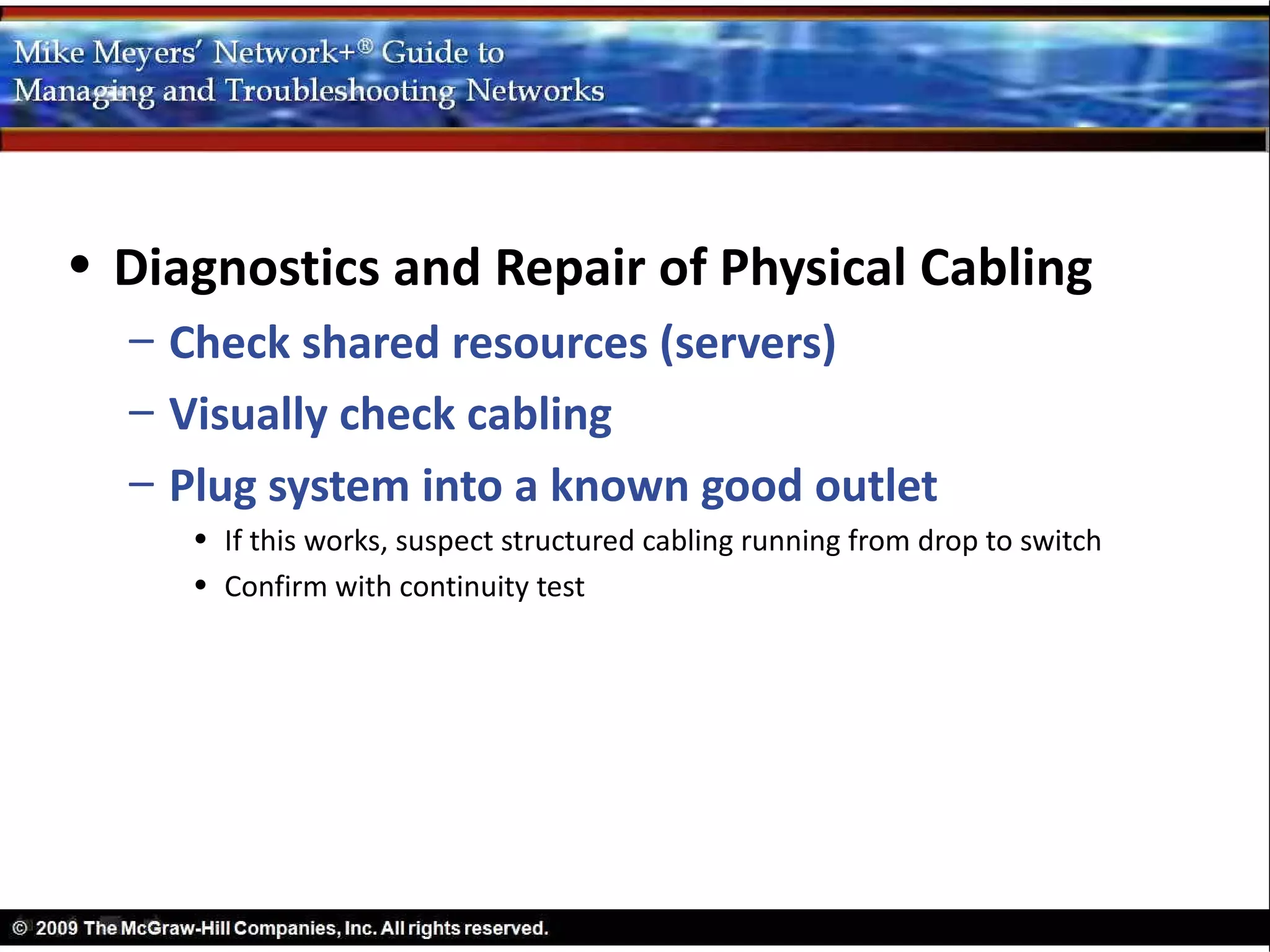 Mike Meyers' Network+® Guide to
Managing and Troubleshooting Networks

• Diagnostics and Repair of Physical Cabling
– Check shared resources (servers)
– Visually check cabling
– Plug system into a known good outlet
• If this works, suspect structured cabling running from drop to switch
• Confirm with continuity test

© 2009 The McGraw-Hill Companies, Inc. All rights reserved.